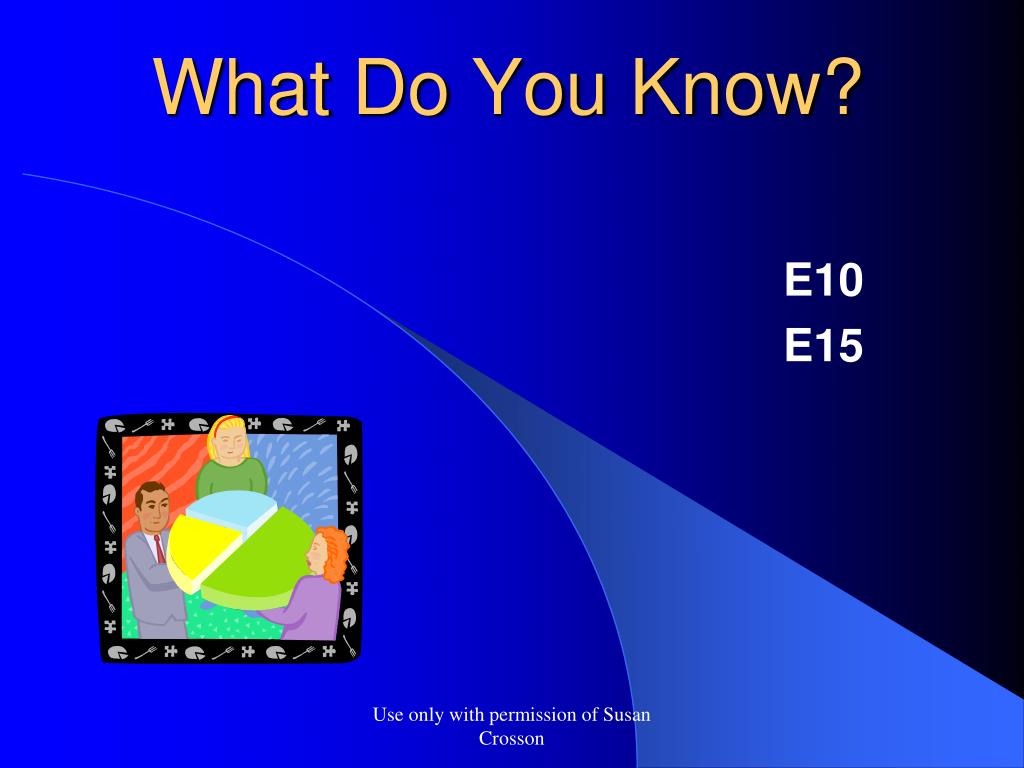 What Do You Know?

E10
E15

Use only with permission of Susan Crosson